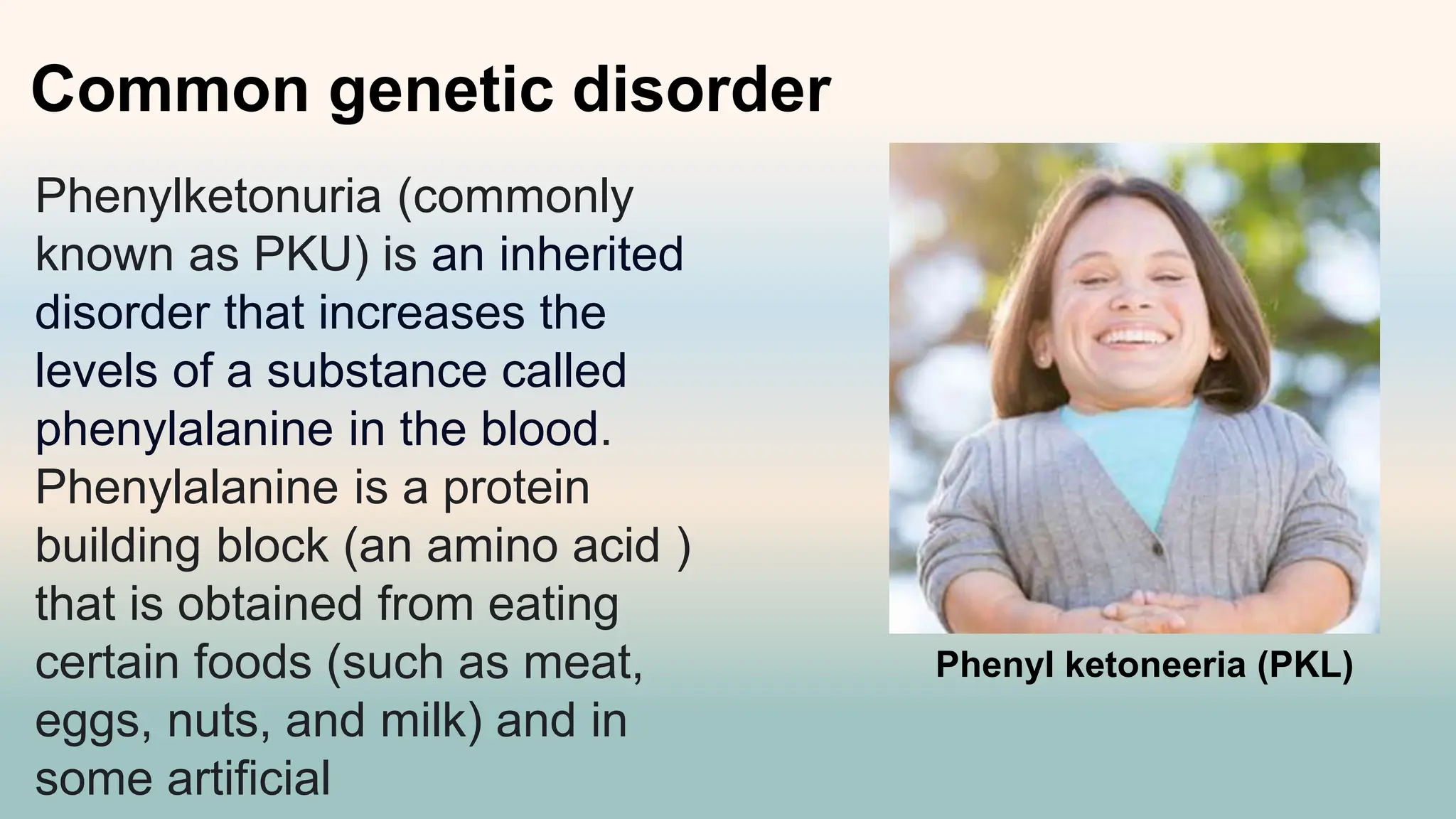 Common genetic disorder

Phenylketonuria (commonly known as PKU) is an inherited disorder that increases the levels of a substance called phenylalanine in the blood. Phenylalanine is a protein building block (an amino acid ) that is obtained from eating certain foods (such as meat, eggs, nuts, and milk) and in some artificial

Phenyl ketoneeria (PKL)